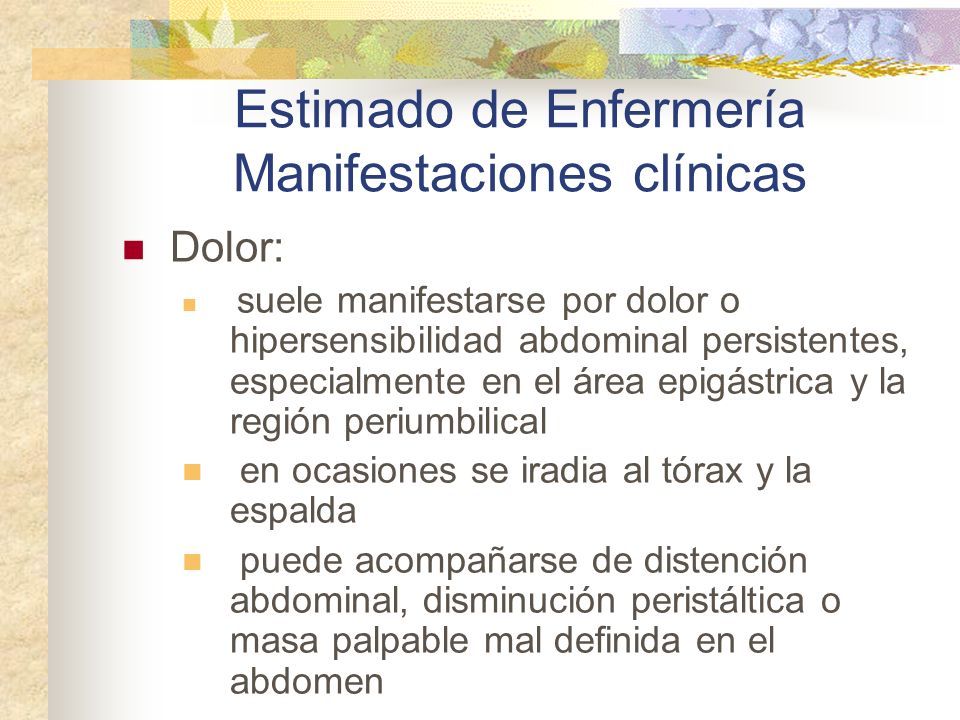 Estimado de Enfermería
Manifestaciones clínicas

Dolor:

suele manifestarse por dolor o hipersensibilidad abdominal persistentes, especialmente en el área epigástrica y la región periumbilical

en ocasiones se iradia al tórax y la espalda

puede acompañarse de distención abdominal, disminución peristáltica o masa palpable mal definida en el abdomen